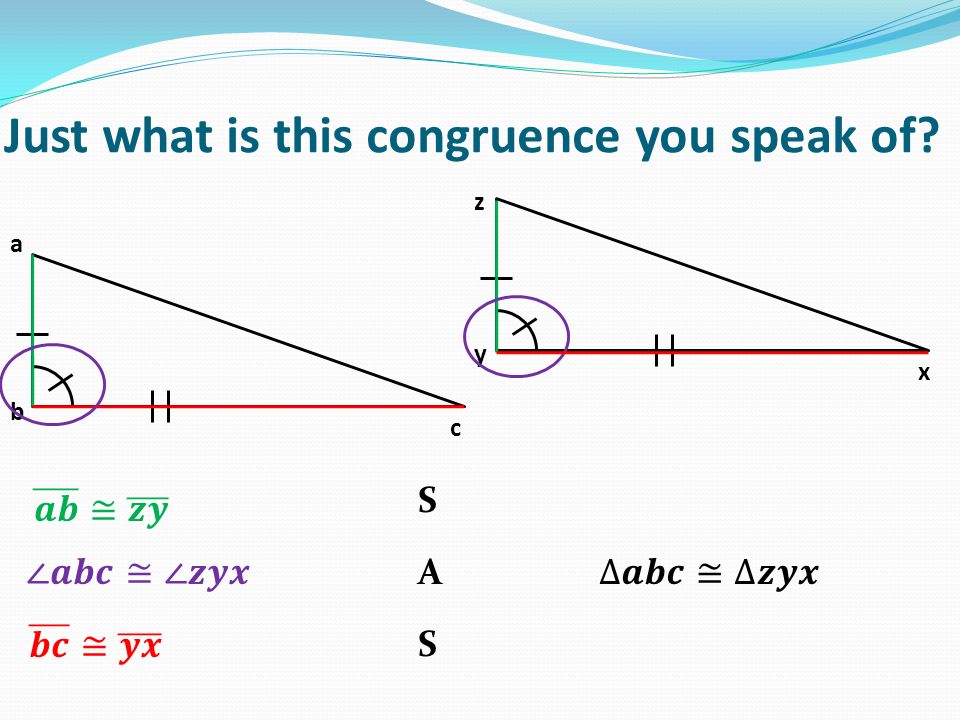 Just what is this congruence you speak of?

a

b

c

z

y

x

$\overline{ab} \cong \overline{zy}$ S

$\angle abc \cong \angle zyx$ A $\Delta abc \cong \Delta zyx$

$\overline{bc} \cong \overline{yx}$ S